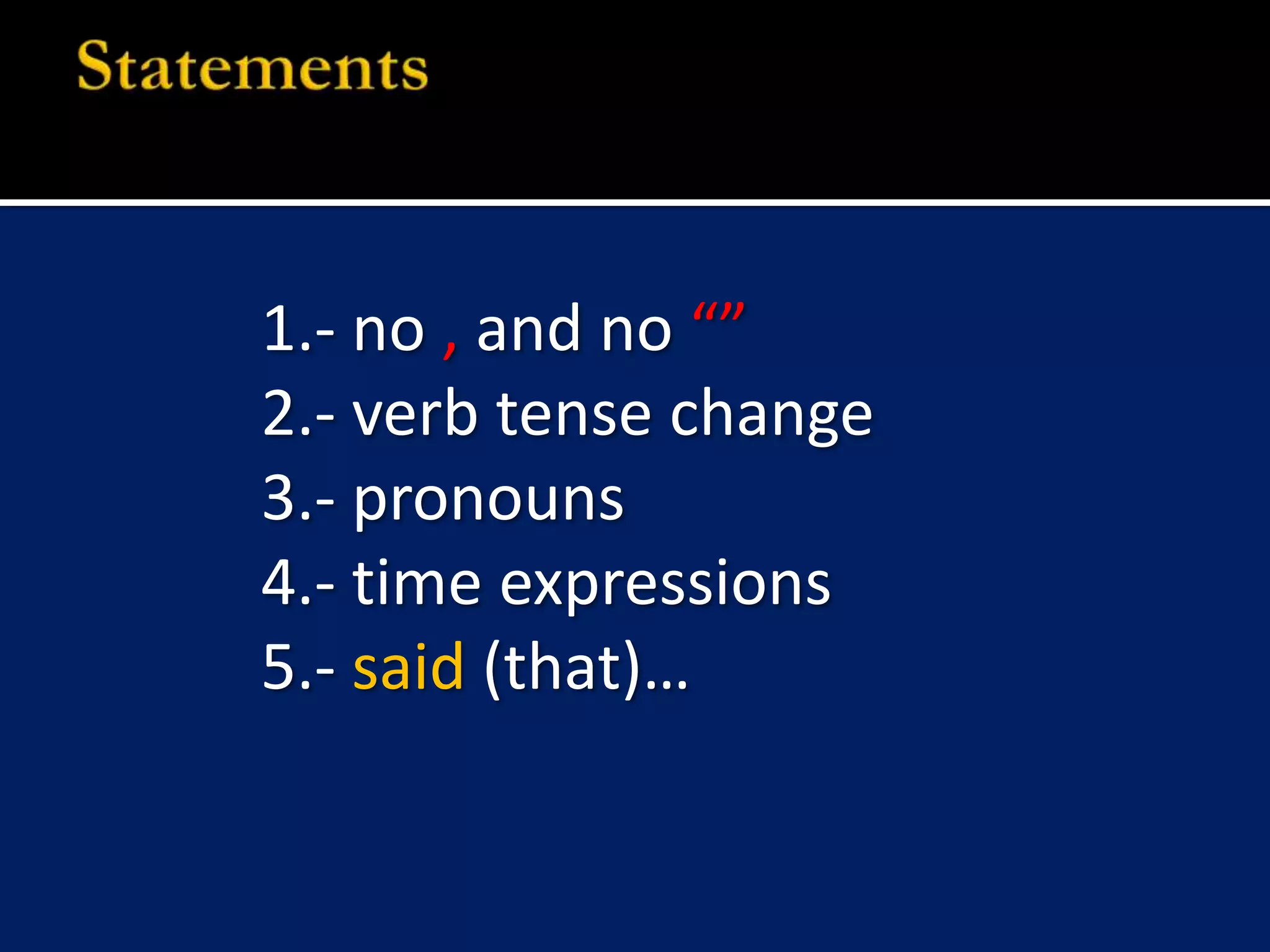 Statements

1.- no , and no “”
2.- verb tense change
3.- pronouns
4.- time expressions
5.- said (that)…